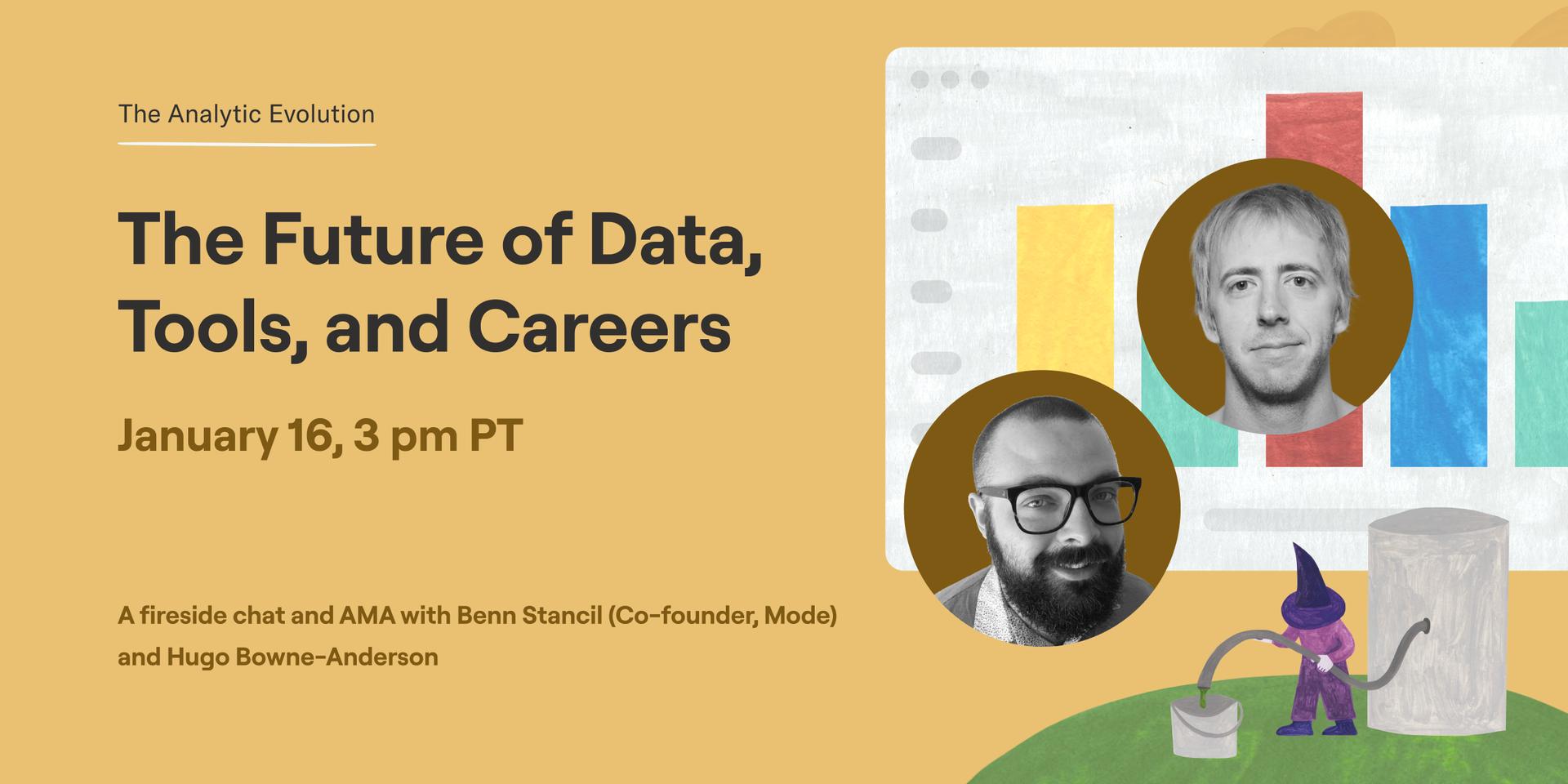 The Analytic Evolution

The Future of Data, Tools, and Careers

January 16, 3 pm PT

A fireside chat and AMA with Benn Stancil (Co-founder, Mode) and Hugo Bowne-Anderson